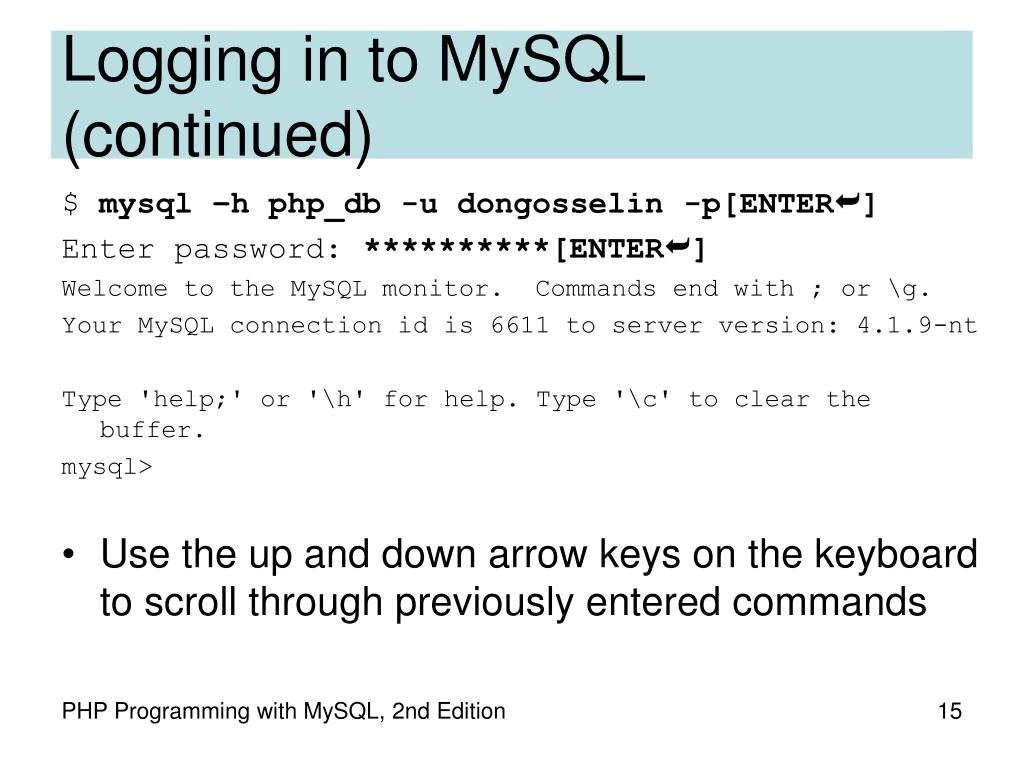 Logging in to MySQL (continued)

$ mysql –h php_db -u dongosselin -p[ENTER↵]
Enter password: **********[ENTER↵]
Welcome to the MySQL monitor. Commands end with ; or \g.
Your MySQL connection id is 6611 to server version: 4.1.9-nt

Type 'help;' or '\h' for help. Type '\c' to clear the buffer.
mysql>

• Use the up and down arrow keys on the keyboard to scroll through previously entered commands

PHP Programming with MySQL, 2nd Edition

15